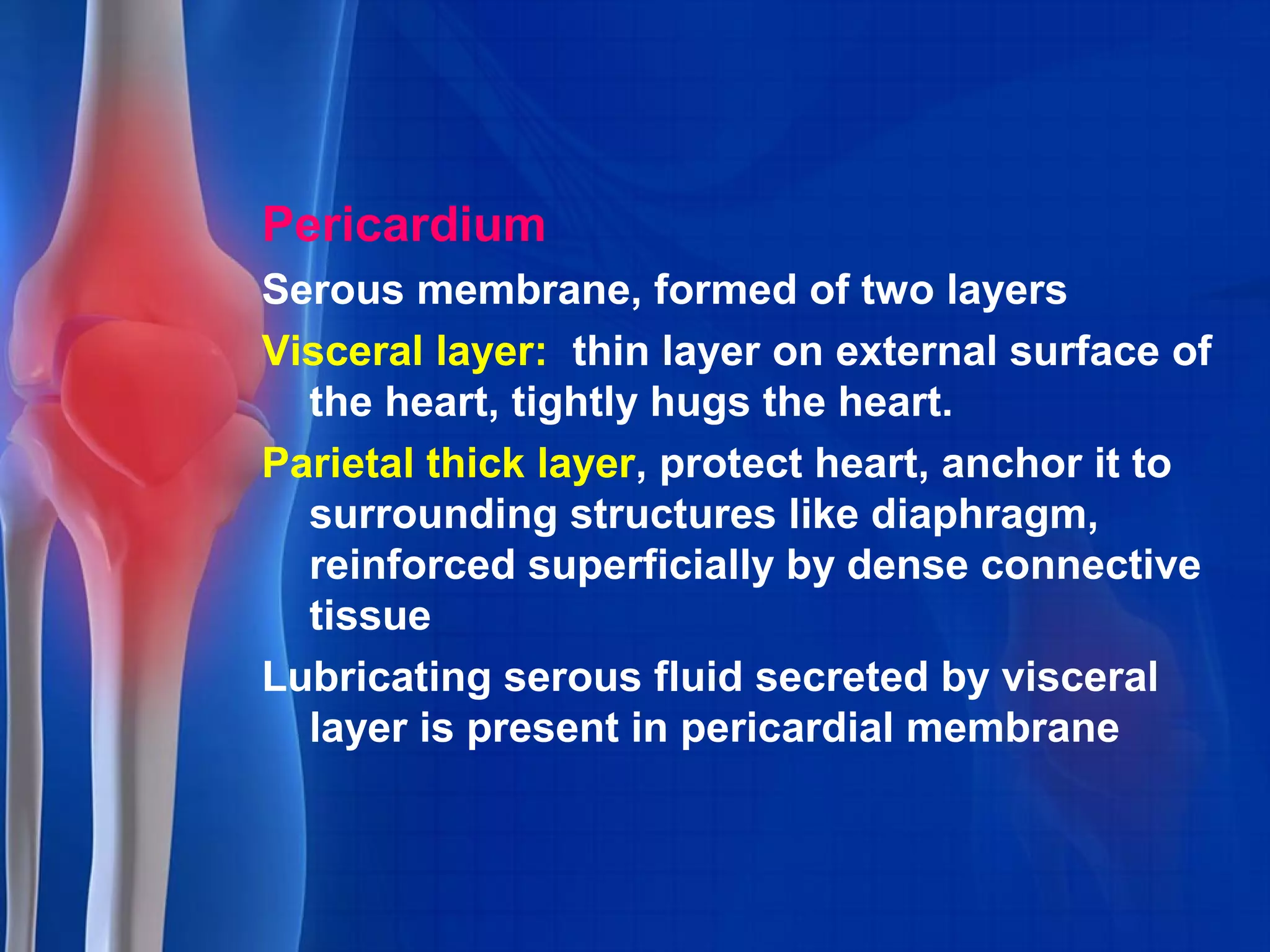 Pericardium

Serous membrane, formed of two layers

Visceral layer: thin layer on external surface of the heart, tightly hugs the heart.

Parietal thick layer, protect heart, anchor it to surrounding structures like diaphragm, reinforced superficially by dense connective tissue

Lubricating serous fluid secreted by visceral layer is present in pericardial membrane